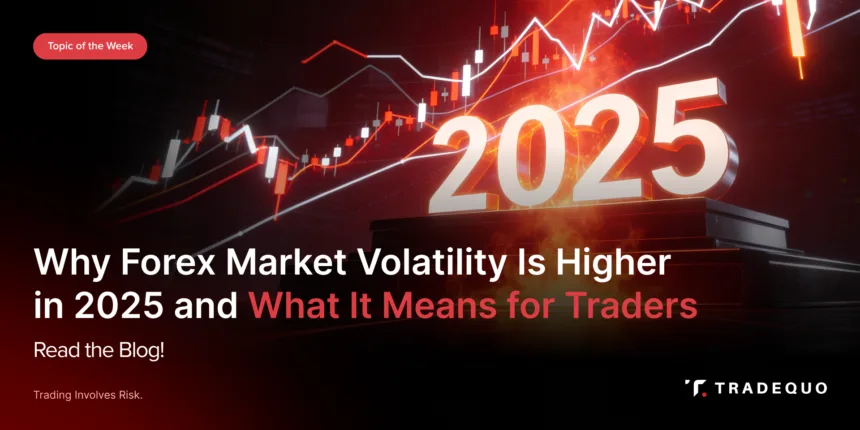 Topic of the Week

2025

Why Forex Market Volatility Is Higher in 2025 and What It Means for Traders

Read the Blog!

Trading Involves Risk.

TRADEQUO